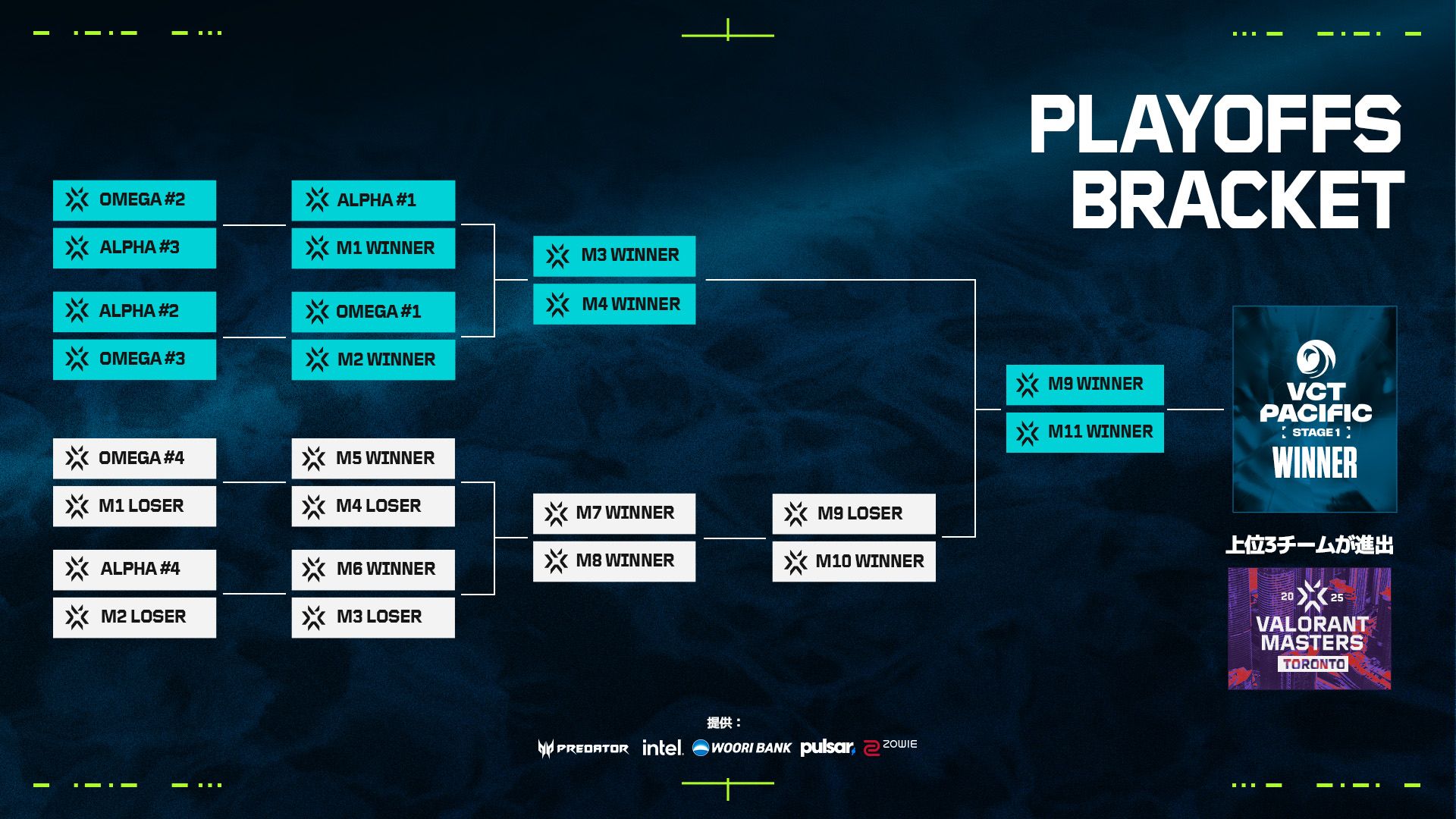 PLAYOFFS BRACKET

OMEGA #2
ALPHA #3

ALPHA #2
OMEGA #3

ALPHA #1
M1 WINNER

OMEGA #1
M2 WINNER

M3 WINNER
M4 WINNER

OMEGA #4
M1 LOSER

ALPHA #4
M2 LOSER

M5 WINNER
M4 LOSER

M6 WINNER
M3 LOSER

M7 WINNER
M8 WINNER

M9 LOSER
M10 WINNER

M9 WINNER
M11 WINNER

VCT PACIFIC
STAGE 1
WINNER

上位3チームが進出

20 25
VALORANT MASTERS
TORONTO

提供：
PREDATOR intel. WOORI BANK pulsar ZOWIE